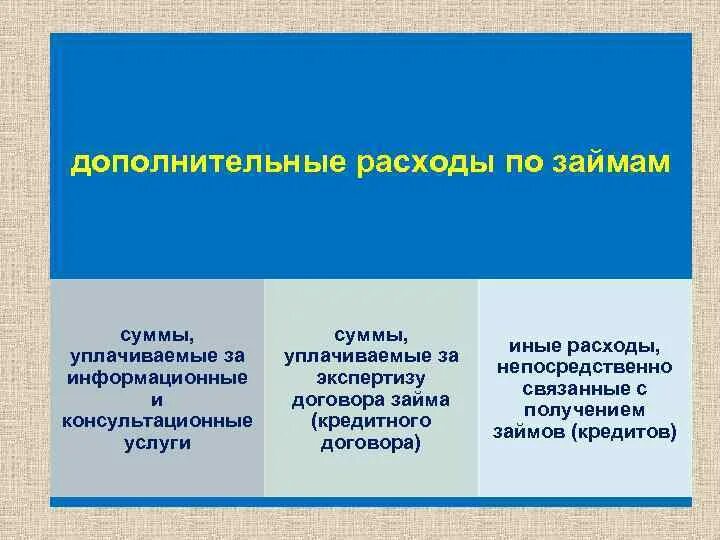 дополнительные расходы по займам

суммы, уплачиваемые за информационные и консультационные услуги

суммы, уплачиваемые за экспертизу договора займа (кредитного договора)

иные расходы, непосредственно связанные с получением займов (кредитов)